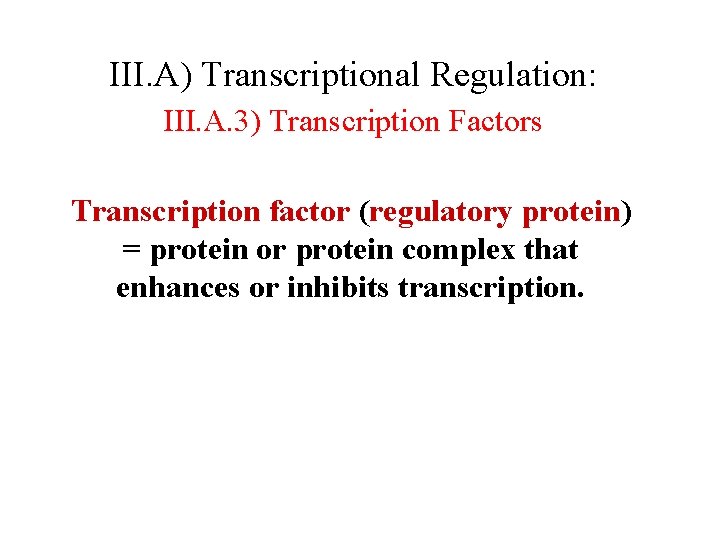 III.A) Transcriptional Regulation:
III.A.3) Transcription Factors

Transcription factor (regulatory protein) = protein or protein complex that enhances or inhibits transcription.